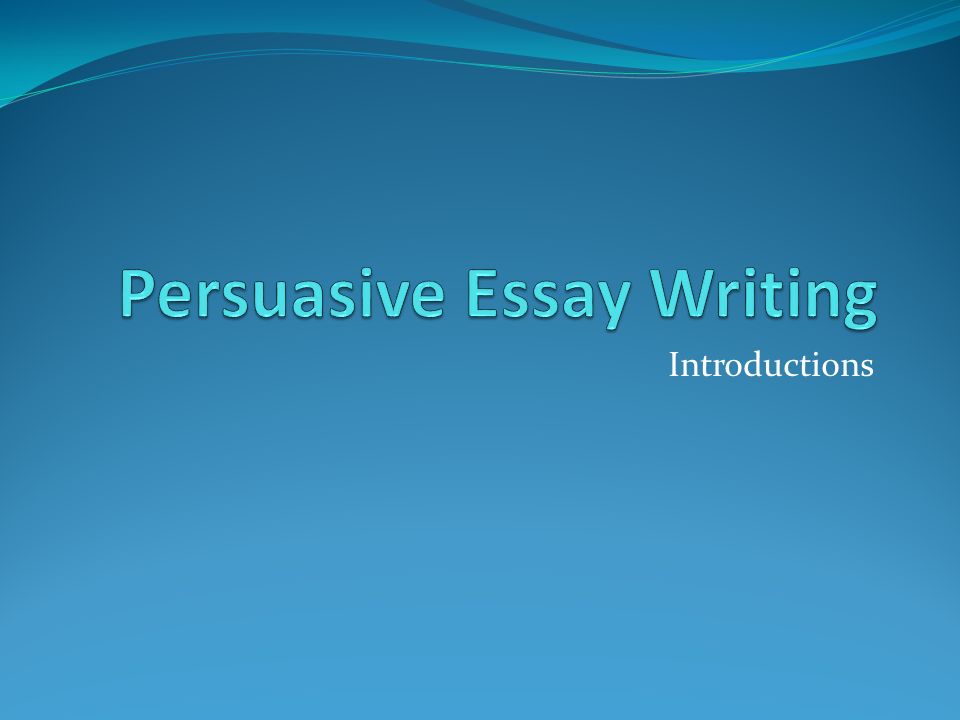 Persuasive Essay Writing

Introductions